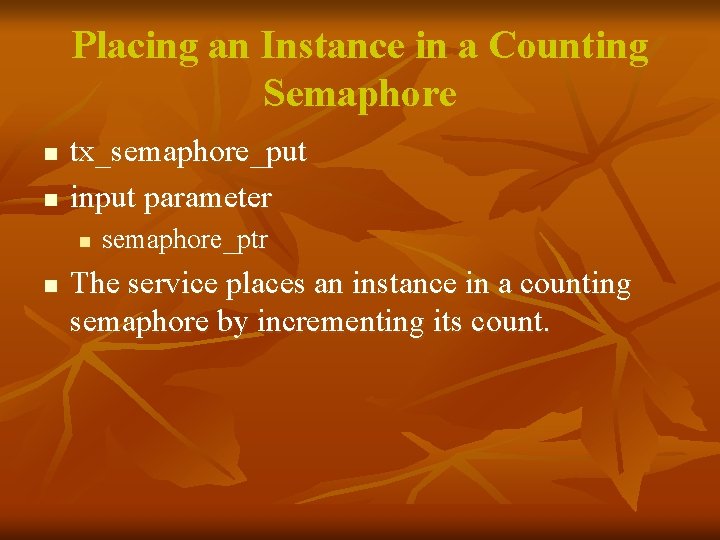 Placing an Instance in a Counting Semaphore

- tx_semaphore_put
- input parameter
  - semaphore_ptr
- The service places an instance in a counting semaphore by incrementing its count.